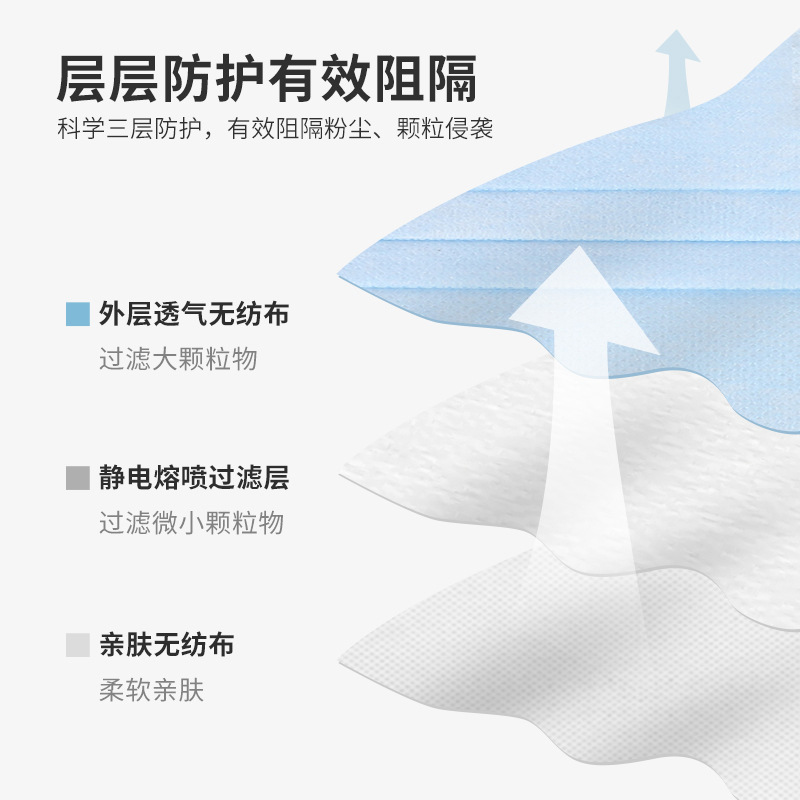 层层防护有效阻隔

科学三层防护，有效阻隔粉尘、颗粒侵袭

外层透气无纺布

过滤大颗粒物

静电熔喷过滤层

过滤微小颗粒物

亲肤无纺布

柔软亲肤